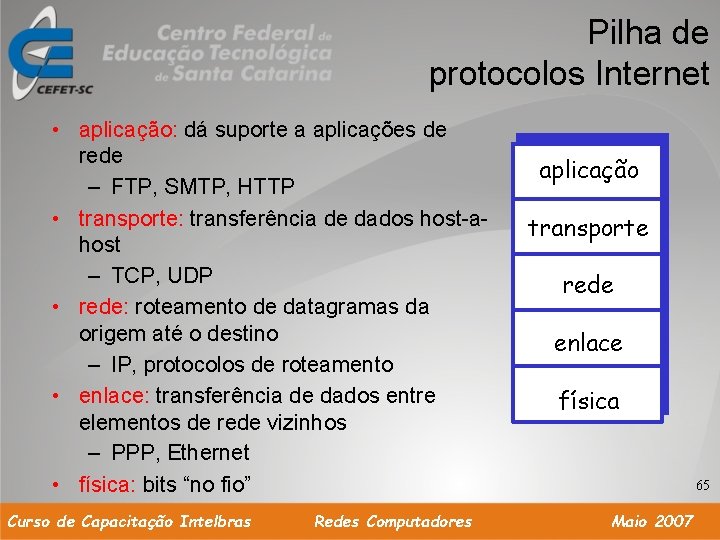 CEFET-SC

Centro Federal de Educação Tecnológica de Santa Catarina

Pilha de protocolos Internet

• aplicação: dá suporte a aplicações de rede
– FTP, SMTP, HTTP
• transporte: transferência de dados host-a-host
– TCP, UDP
• rede: roteamento de datagramas da origem até o destino
– IP, protocolos de roteamento
• enlace: transferência de dados entre elementos de rede vizinhos
– PPP, Ethernet
• física: bits “no fio”

aplicação
transporte
rede
enlace
física

65

Curso de Capacitação Intelbras Redes Computadores Maio 2007